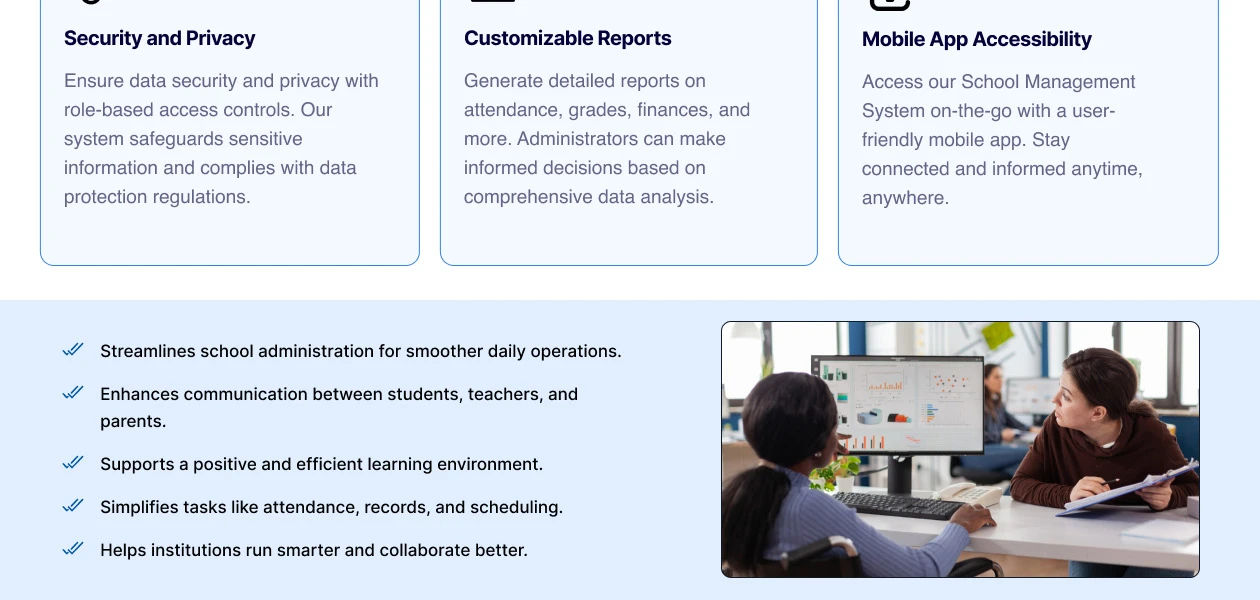 Security and Privacy

Ensure data security and privacy with role-based access controls. Our system safeguards sensitive information and complies with data protection regulations.

Customizable Reports

Generate detailed reports on attendance, grades, finances, and more. Administrators can make informed decisions based on comprehensive data analysis.

Mobile App Accessibility

Access our School Management System on-the-go with a user-friendly mobile app. Stay connected and informed anytime, anywhere.

Streamlines school administration for smoother daily operations.

Enhances communication between students, teachers, and parents.

Supports a positive and efficient learning environment.

Simplifies tasks like attendance, records, and scheduling.

Helps institutions run smarter and collaborate better.